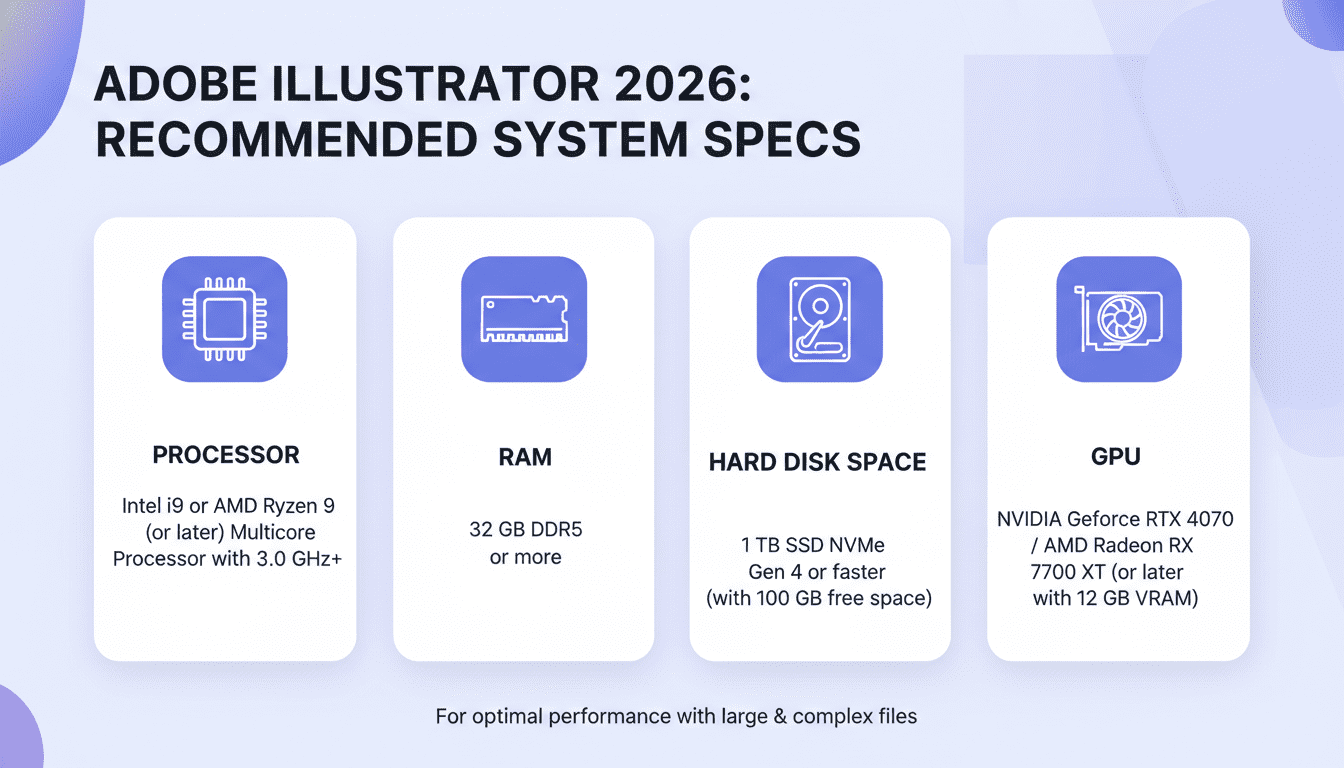 ADOBE ILLUSTRATOR 2026: RECOMMENDED SYSTEM SPECS

PROCESSOR

Intel i9 or AMD Ryzen 9 (or later) Multicore Processor with 3.0 GHz+

RAM

32 GB DDR5 or more

HARD DISK SPACE

1 TB SSD NVMe Gen 4 or faster (with 100 GB free space)

GPU

NVIDIA Geforce RTX 4070 / AMD Radeon RX 7700 XT (or later with 12 GB VRAM)

For optimal performance with large & complex files